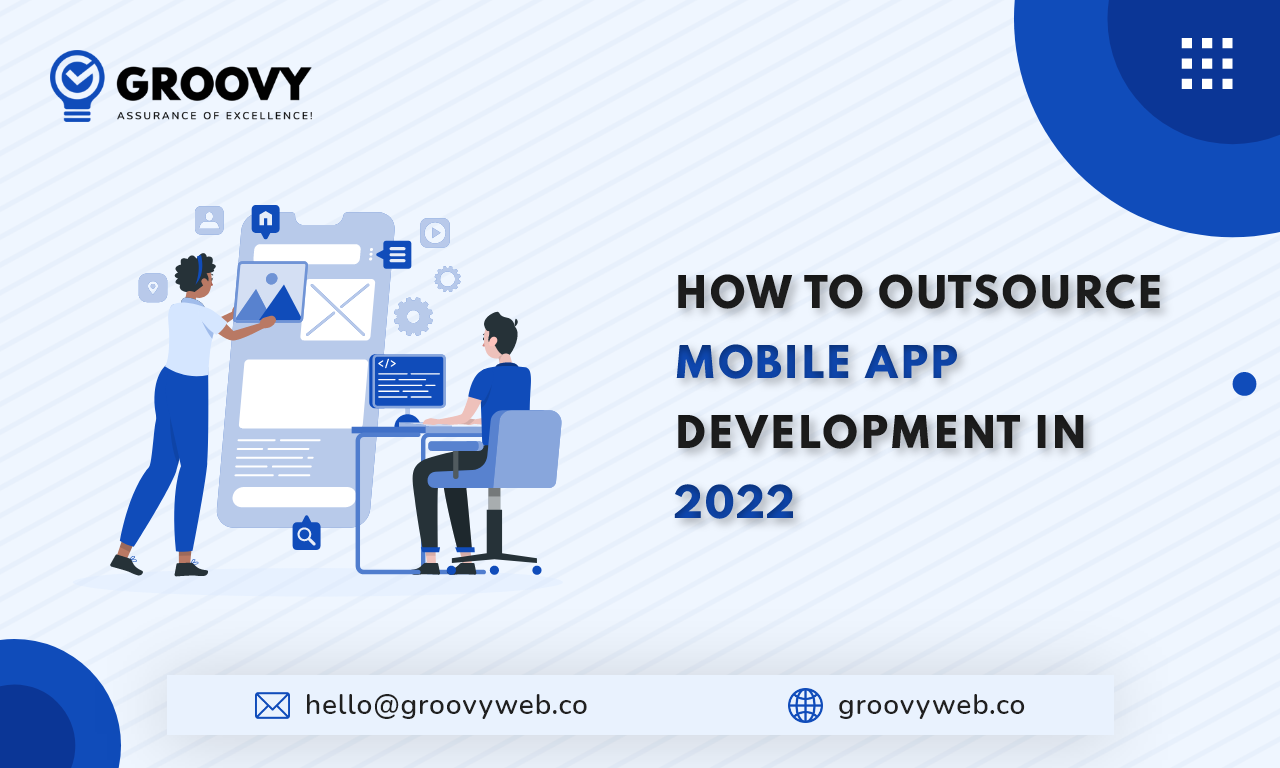 GROOVY
ASSURANCE OF EXCELLENCE!

</>

HOW TO OUTSOURCE MOBILE APP DEVELOPMENT IN 2022

hello@groovyweb.co

groovyweb.co